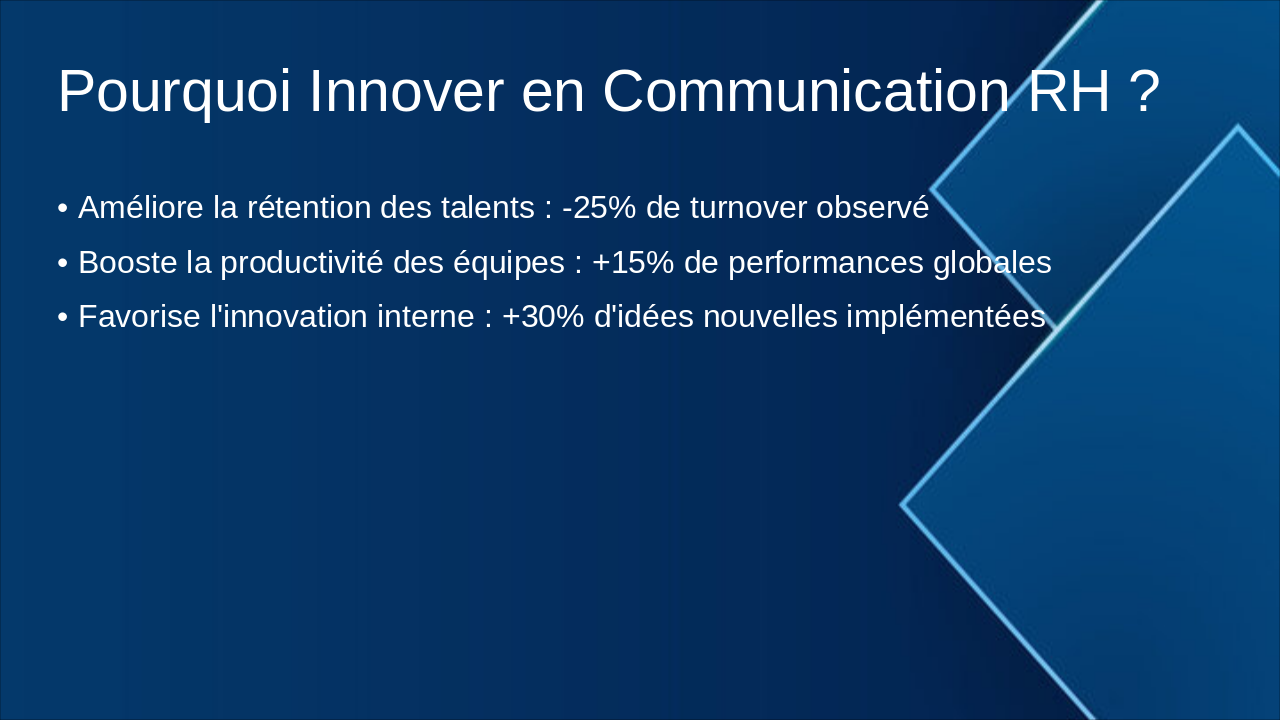 Pourquoi Innover en Communication RH ?

• Améliore la rétention des talents : -25% de turnover observé
• Booste la productivité des équipes : +15% de performances globales
• Favorise l'innovation interne : +30% d'idées nouvelles implémentées